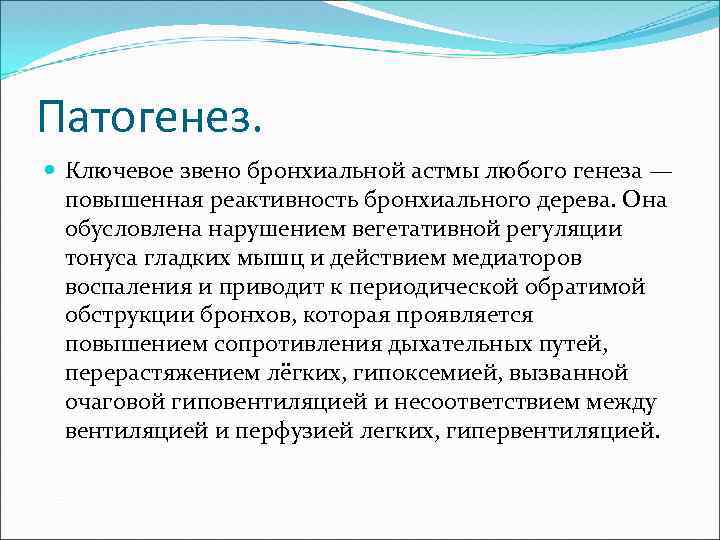 Патогенез.

Ключевое звено бронхиальной астмы любого генеза — повышенная реактивность бронхиального дерева. Она обусловлена нарушением вегетативной регуляции тонуса гладких мышц и действием медиаторов воспаления и приводит к периодической обратимой обструкции бронхов, которая проявляется повышением сопротивления дыхательных путей, перерастяжением лёгких, гипоксемией, вызванной очаговой гиповентиляцией и несоответствием между вентиляцией и перфузией легких, гипервентиляцией.